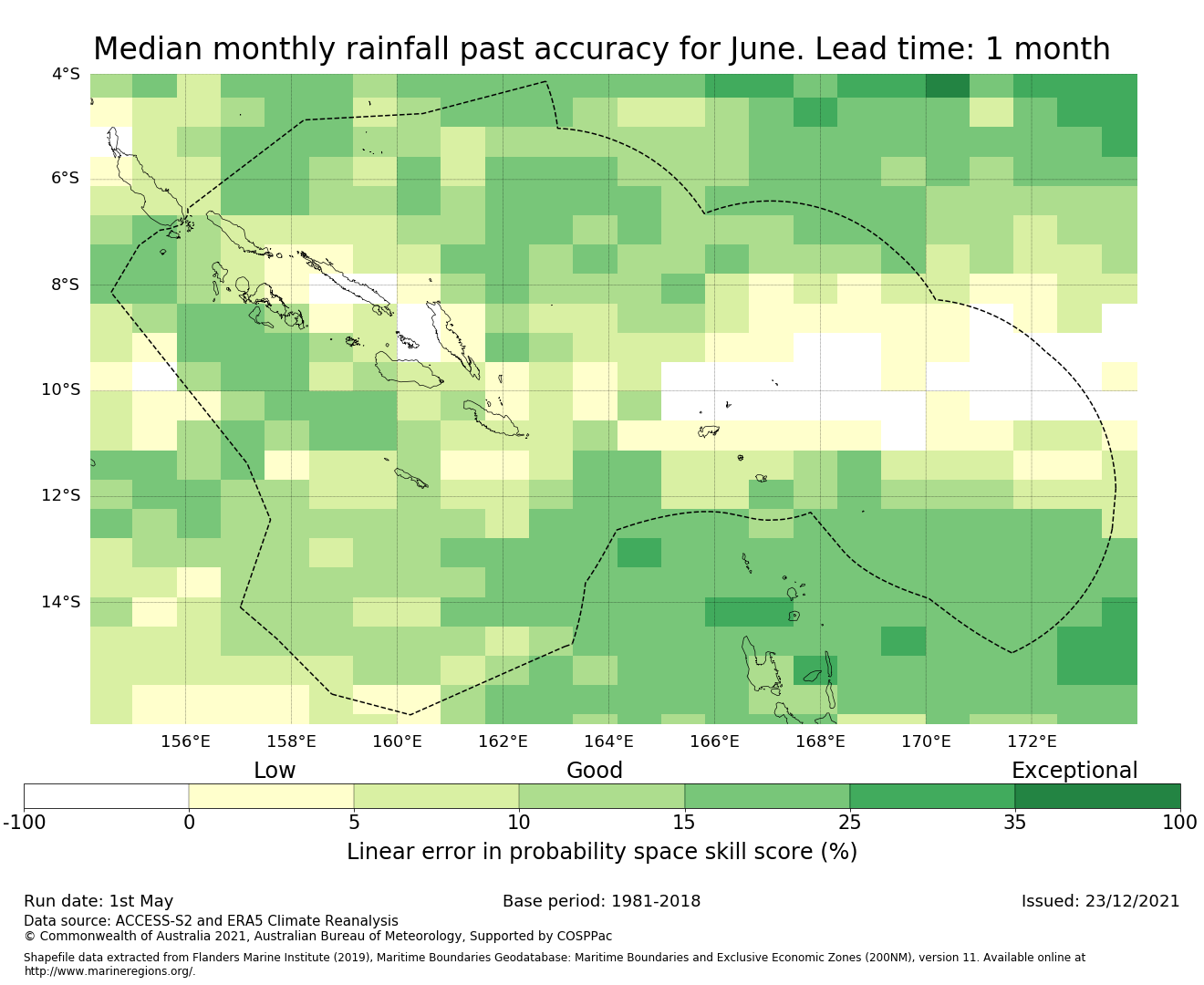 Median monthly rainfall past accuracy for June. Lead time: 1 month

4°S
6°S
8°S
10°S
12°S
14°S

156°E 158°E 160°E 162°E 164°E 166°E 168°E 170°E 172°E

Low Good Exceptional

-100 0 5 10 15 25 35 100

Linear error in probability space skill score (%)

Run date: 1st May
Base period: 1981-2018
Issued: 23/12/2021
Data source: ACCESS-S2 and ERA5 Climate Reanalysis
© Commonwealth of Australia 2021, Australian Bureau of Meteorology, Supported by COSPPac

Shapefile data extracted from Flanders Marine Institute (2019), Maritime Boundaries Geodatabase: Maritime Boundaries and Exclusive Economic Zones (200NM), version 11. Available online at http://www.marineregions.org/.